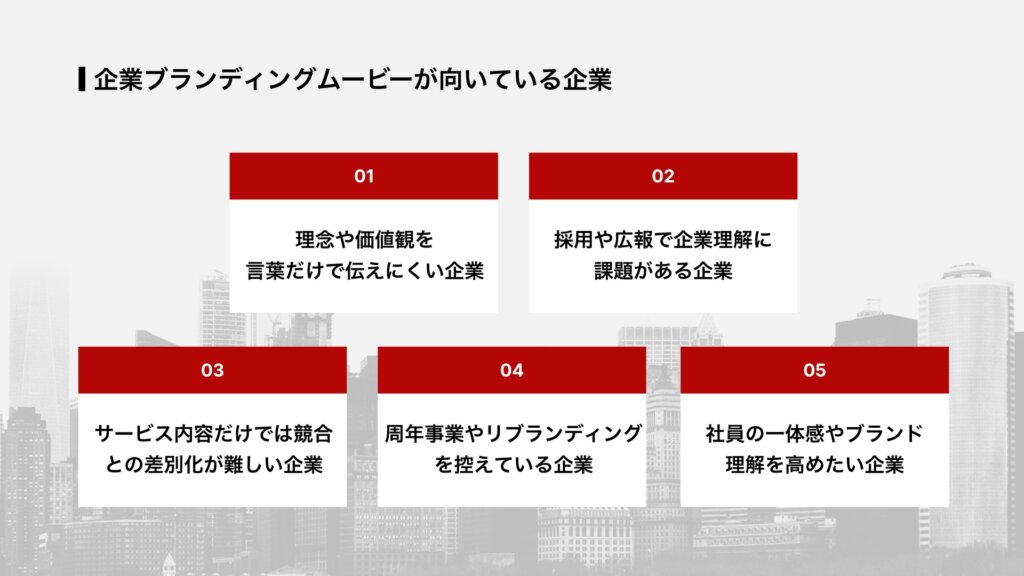 企業ブランディングムービーが向いている企業

01

理念や価値観を言葉だけで伝えにくい企業

02

採用や広報で企業理解に課題がある企業

03

サービス内容だけでは競合との差別化が難しい企業

04

周年事業やリブランディングを控えている企業

05

社員の一体感やブランド理解を高めたい企業